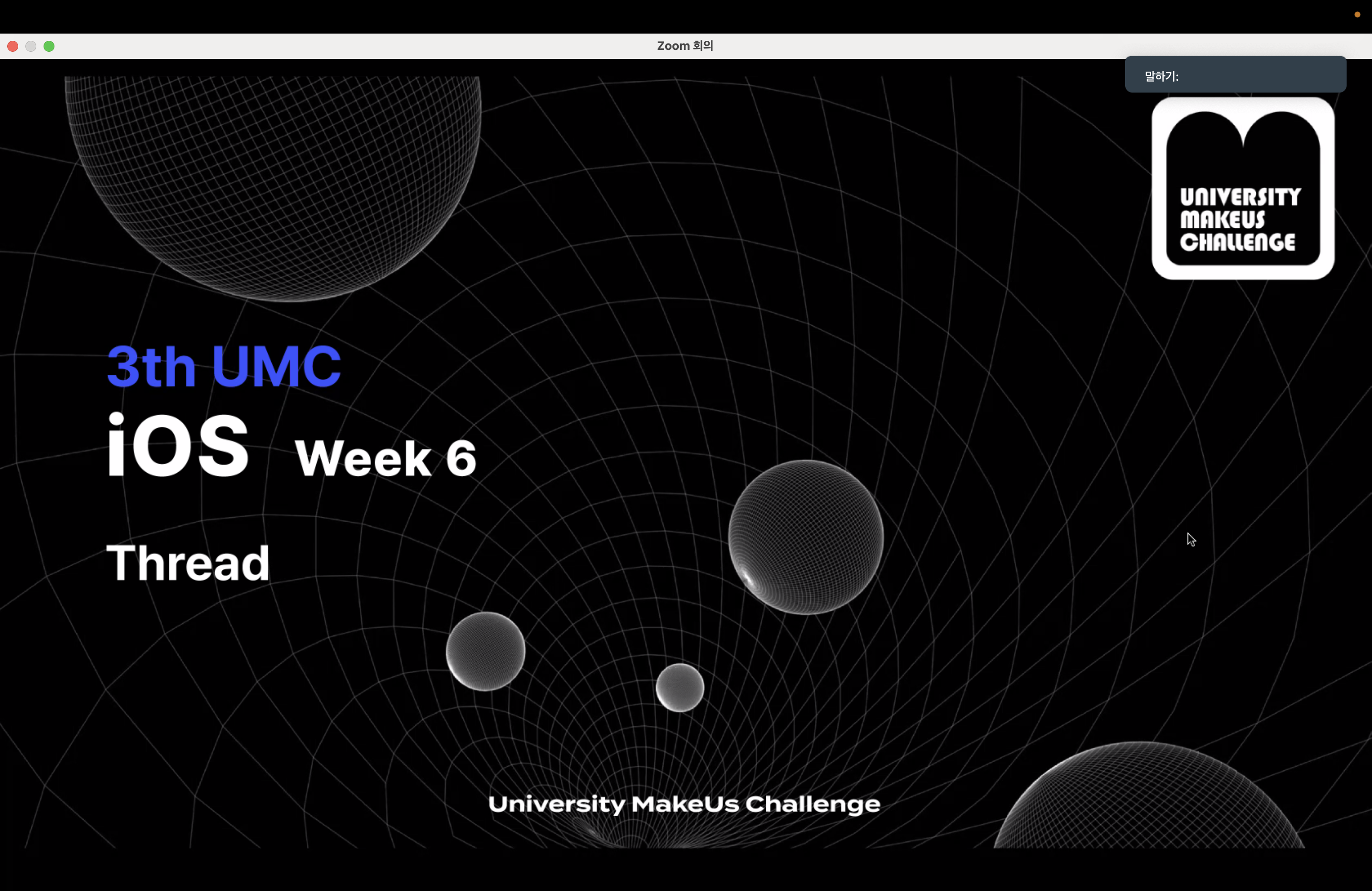 Zoom 회의

말하기:

UNIVERSITY
MAKEUS
CHALLENGE

3th UMC
iOS Week 6

Thread

University MakeUs Challenge